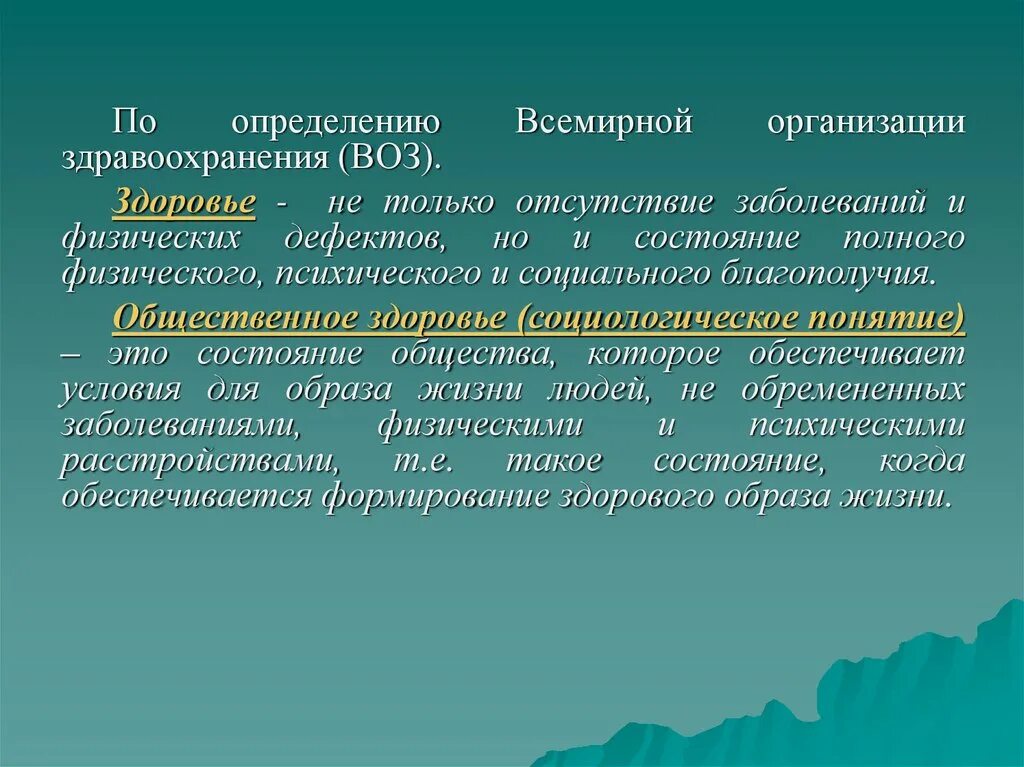 По определению Всемирной организации здравоохранения (ВОЗ).

Здоровье - не только отсутствие заболеваний и физических дефектов, но и состояние полного физического, психического и социального благополучия.

Общественное здоровье (социологическое понятие) – это состояние общества, которое обеспечивает условия для образа жизни людей, не обремененных заболеваниями, физическими и психическими расстройствами, т.е. такое состояние, когда обеспечивается формирование здорового образа жизни.